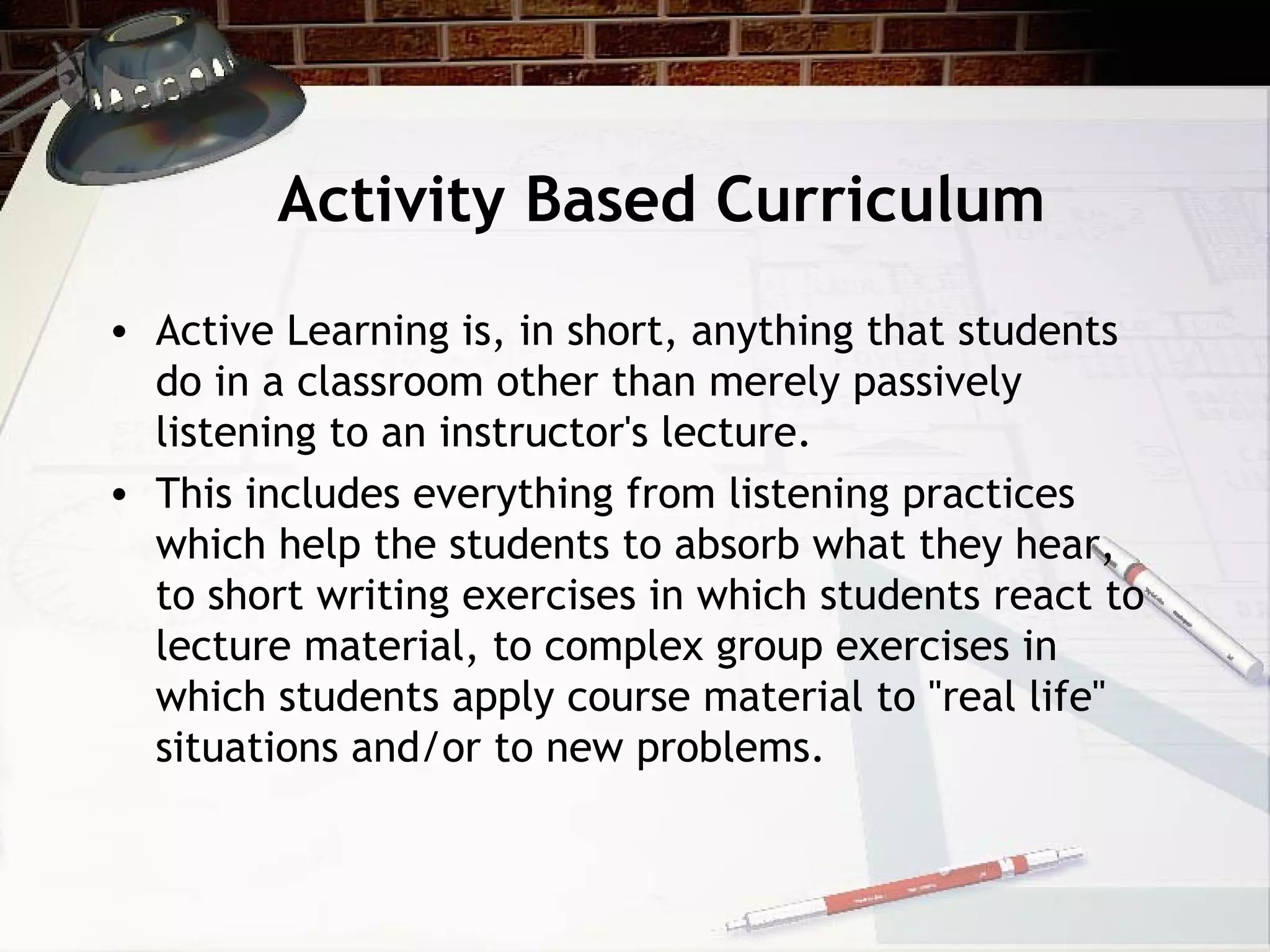 Activity Based Curriculum

• Active Learning is, in short, anything that students do in a classroom other than merely passively listening to an instructor's lecture.

• This includes everything from listening practices which help the students to absorb what they hear, to short writing exercises in which students react to lecture material, to complex group exercises in which students apply course material to "real life" situations and/or to new problems.